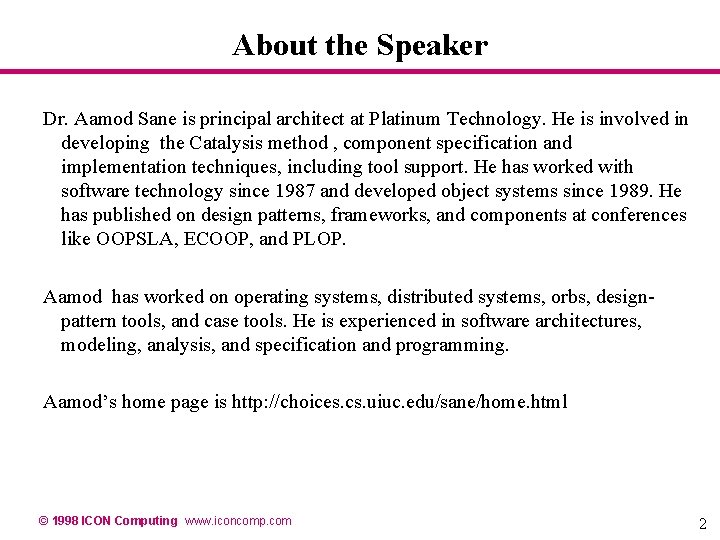 About the Speaker

Dr. Aamod Sane is principal architect at Platinum Technology. He is involved in developing the Catalysis method , component specification and implementation techniques, including tool support. He has worked with software technology since 1987 and developed object systems since 1989. He has published on design patterns, frameworks, and components at conferences like OOPSLA, ECOOP, and PLOP.

Aamod has worked on operating systems, distributed systems, orbs, design-pattern tools, and case tools. He is experienced in software architectures, modeling, analysis, and specification and programming.

Aamod's home page is http://choices.cs.uiuc.edu/sane/home.html

© 1998 ICON Computing www.iconcomp.com

2